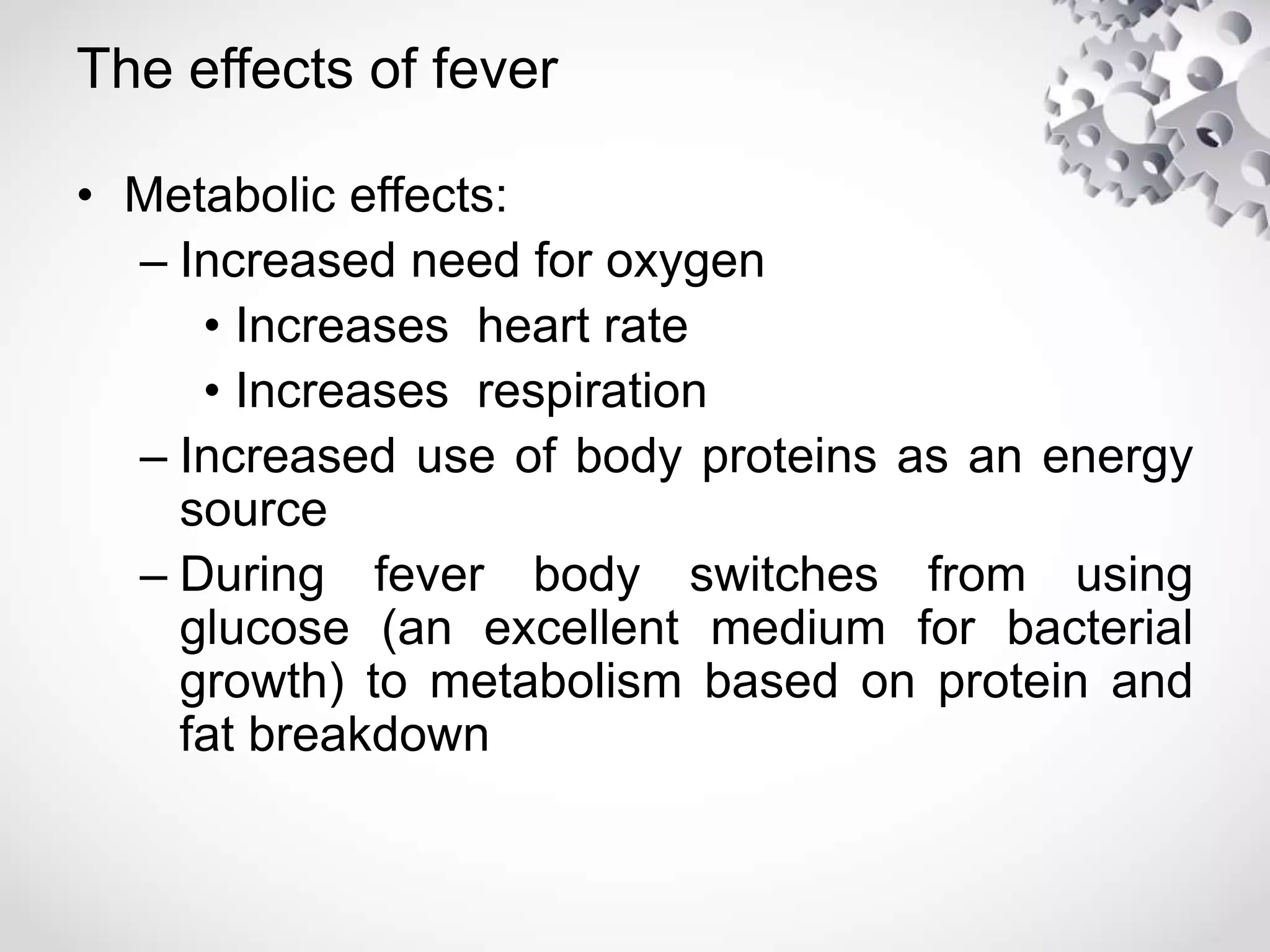 The effects of fever

• Metabolic effects:
– Increased need for oxygen
• Increases heart rate
• Increases respiration
– Increased use of body proteins as an energy source
– During fever body switches from using glucose (an excellent medium for bacterial growth) to metabolism based on protein and fat breakdown